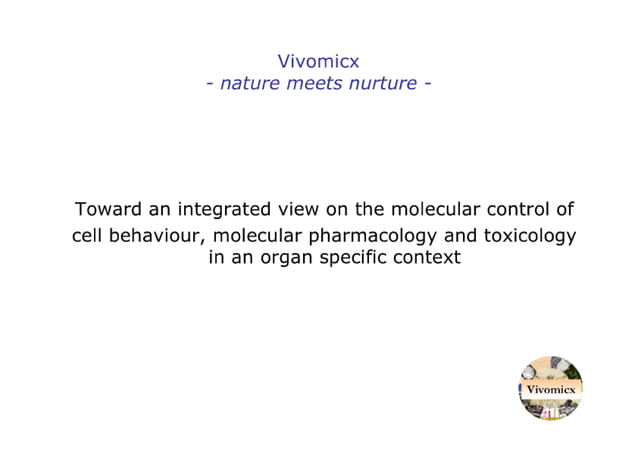 Vivomicx
- nature meets nurture -

Toward an integrated view on the molecular control of cell behaviour, molecular pharmacology and toxicology in an organ specific context

Vivomicx